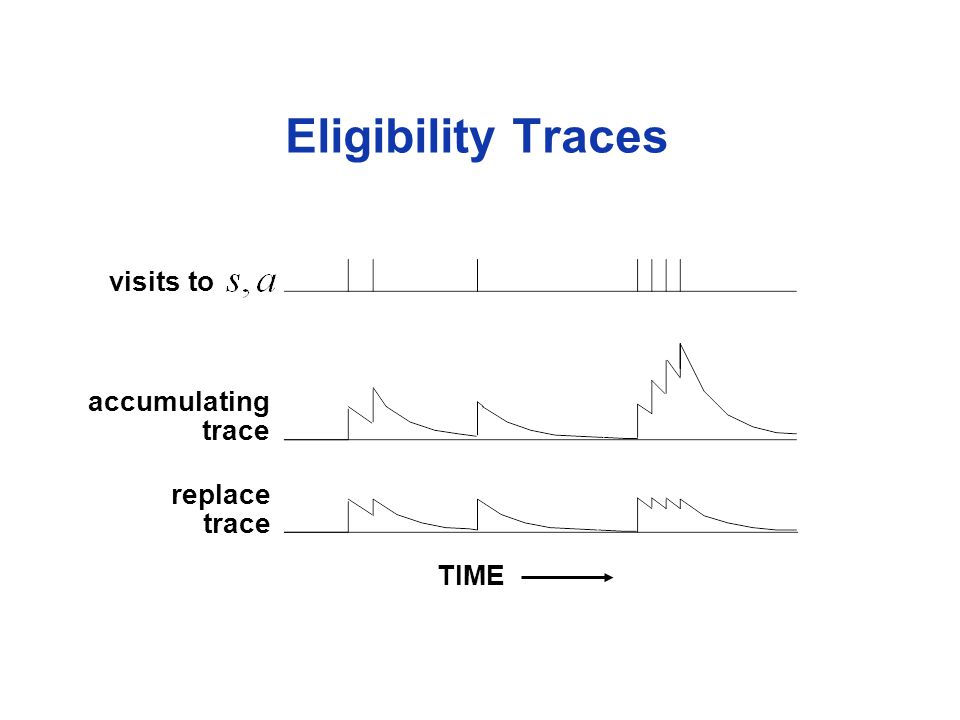 Eligibility Traces

visits to $s, a$

accumulating trace

replace trace

TIME